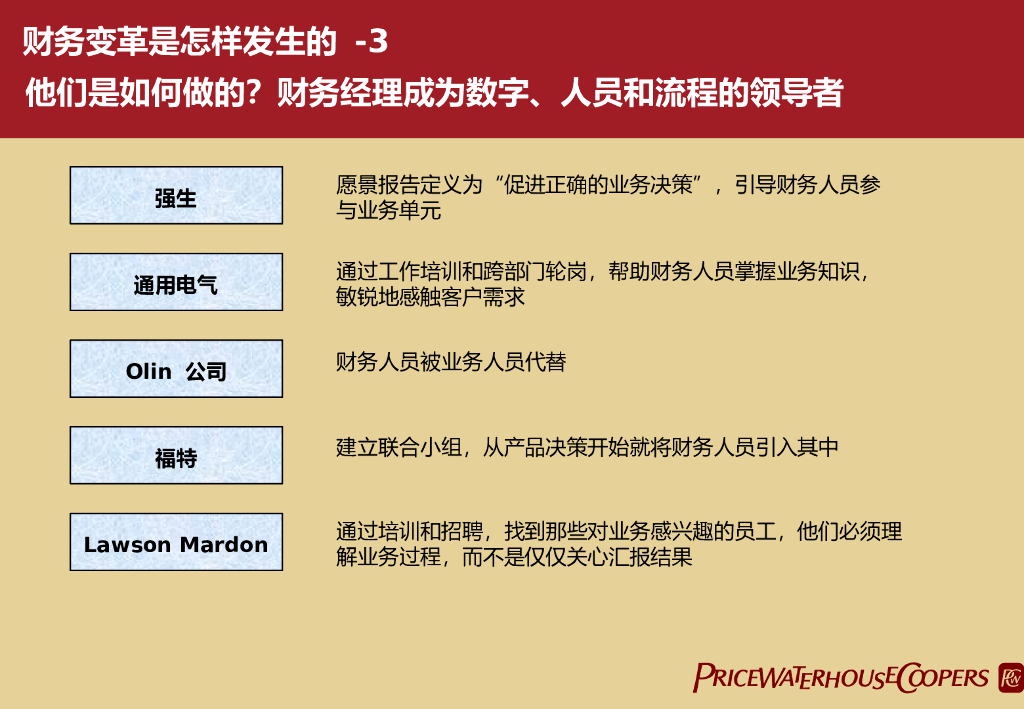 财务变革是怎样发生的 -3
他们是如何做的？财务经理成为数字、人员和流程的领导者

强生

愿景报告定义为“促进正确的业务决策”，引导财务人员参与业务单元

通用电气

通过工作培训和跨部门轮岗，帮助财务人员掌握业务知识，敏锐地感触客户需求

Olin 公司

财务人员被业务人员代替

福特

建立联合小组，从产品决策开始就将财务人员引入其中

Lawson Mardon

通过培训和招聘，找到那些对业务感兴趣的员工，他们必须理解业务过程，而不是仅仅关心汇报结果

PRICEWATERHOUSECOOPERS